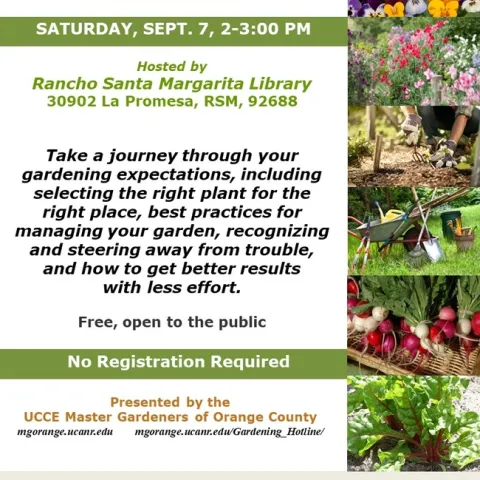 SATURDAY, SEPT. 7, 2-3:00 PM

Hosted by
Rancho Santa Margarita Library
30902 La Promesa, RSM, 92688

Take a journey through your gardening expectations, including selecting the right plant for the right place, best practices for managing your garden, recognizing and steering away from trouble, and how to get better results with less effort.

Free, open to the public

No Registration Required

Presented by the
UCCE Master Gardeners of Orange County
mgorange.ucanr.edu mgorange.ucanr.edu/Gardening_Hotline/